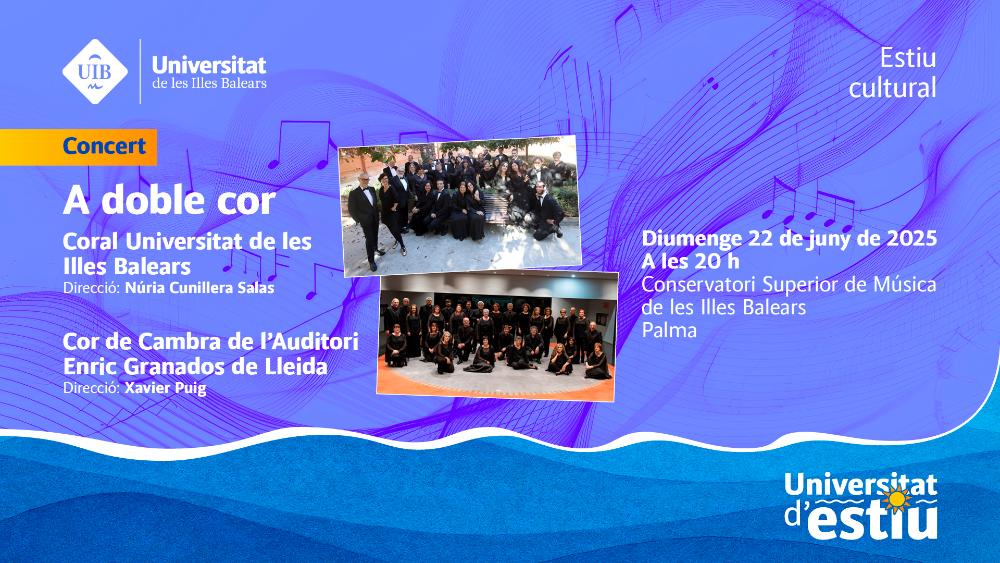 UIB Universitat de les Illes Balears

Estiu cultural

Concert

A doble cor

Coral Universitat de les Illes Balears
Direcció: Núria Cunillera Salas

Cor de Cambra de l'Auditori Enric Granados de Lleida
Direcció: Xavier Puig

Diumenge 22 de juny de 2025
A les 20 h
Conservatori Superior de Música de les Illes Balears
Palma

Universitat d'estiu